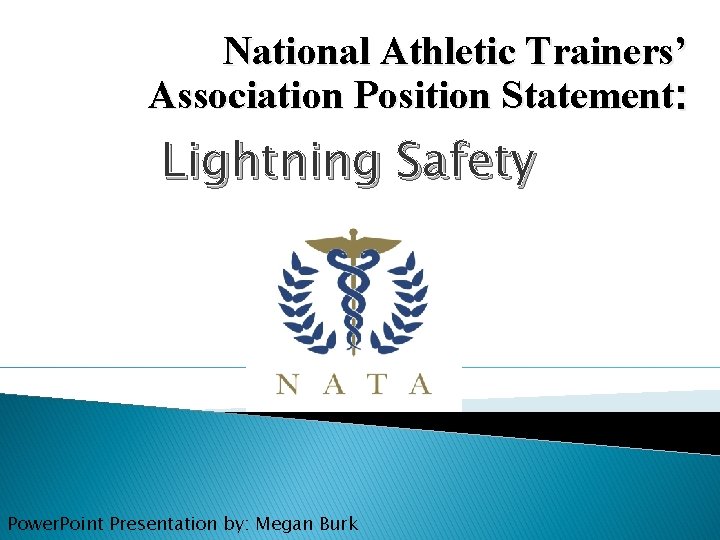 National Athletic Trainers' Association Position Statement:

Lightning Safety

N A T A

PowerPoint Presentation by: Megan Burk